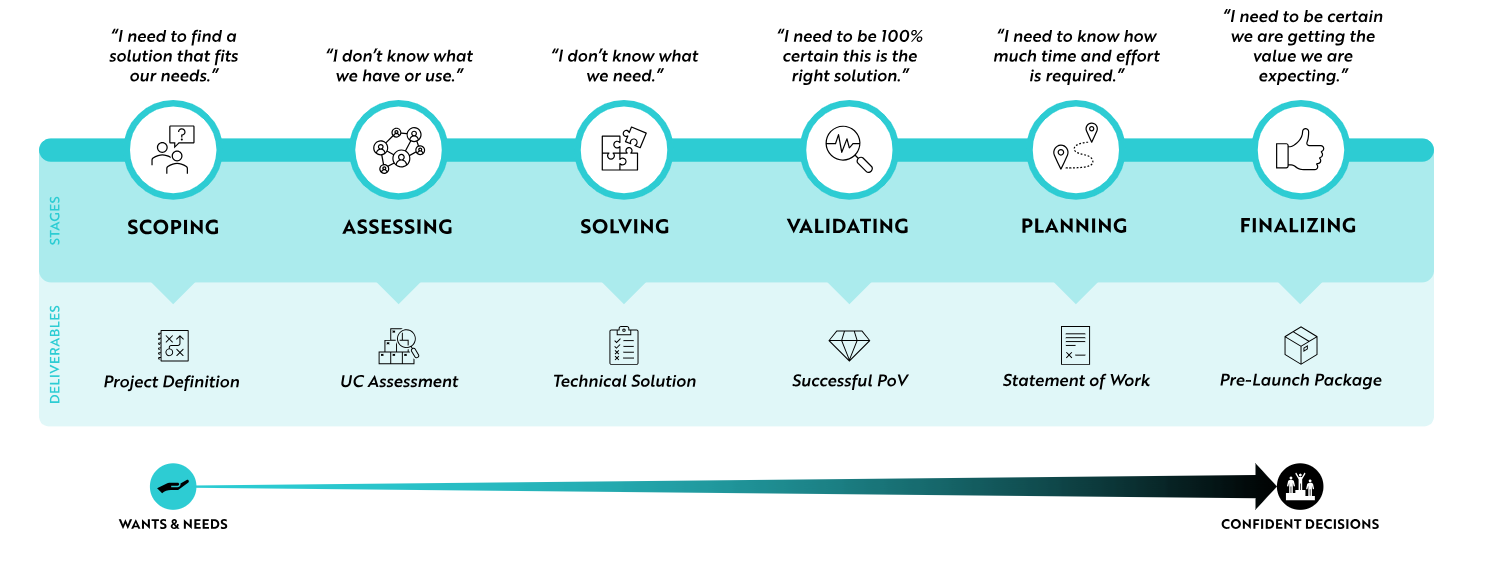 "I need to find a solution that fits our needs."

"I don't know what we have or use."

"I don't know what we need."

"I need to be 100% certain this is the right solution."

"I need to know how much time and effort is required."

"I need to be certain we are getting the value we are expecting."

STAGES

SCOPING

ASSESSING

SOLVING

VALIDATING

PLANNING

FINALIZING

DELIVERABLES

Project Definition

UC Assessment

Technical Solution

Successful PoV

Statement of Work

Pre-Launch Package

WANTS & NEEDS

CONFIDENT DECISIONS